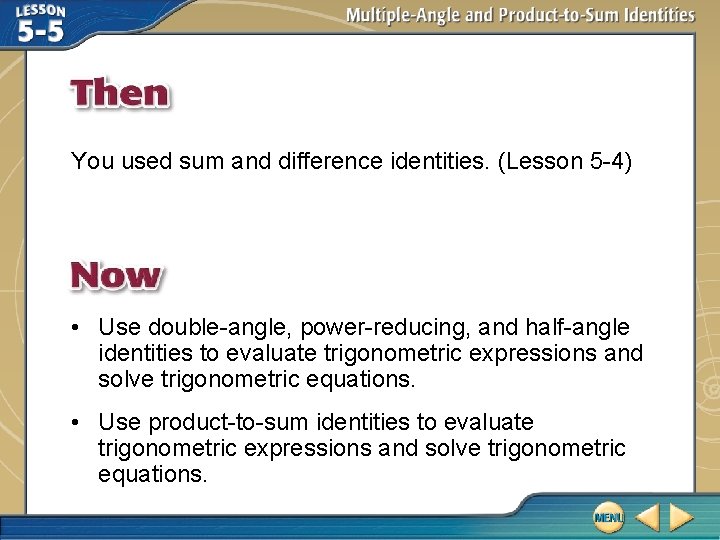 LESSON 5-5

Multiple-Angle and Product-to-Sum Identities

Then

You used sum and difference identities. (Lesson 5-4)

Now

• Use double-angle, power-reducing, and half-angle identities to evaluate trigonometric expressions and solve trigonometric equations.

• Use product-to-sum identities to evaluate trigonometric expressions and solve trigonometric equations.

MENU